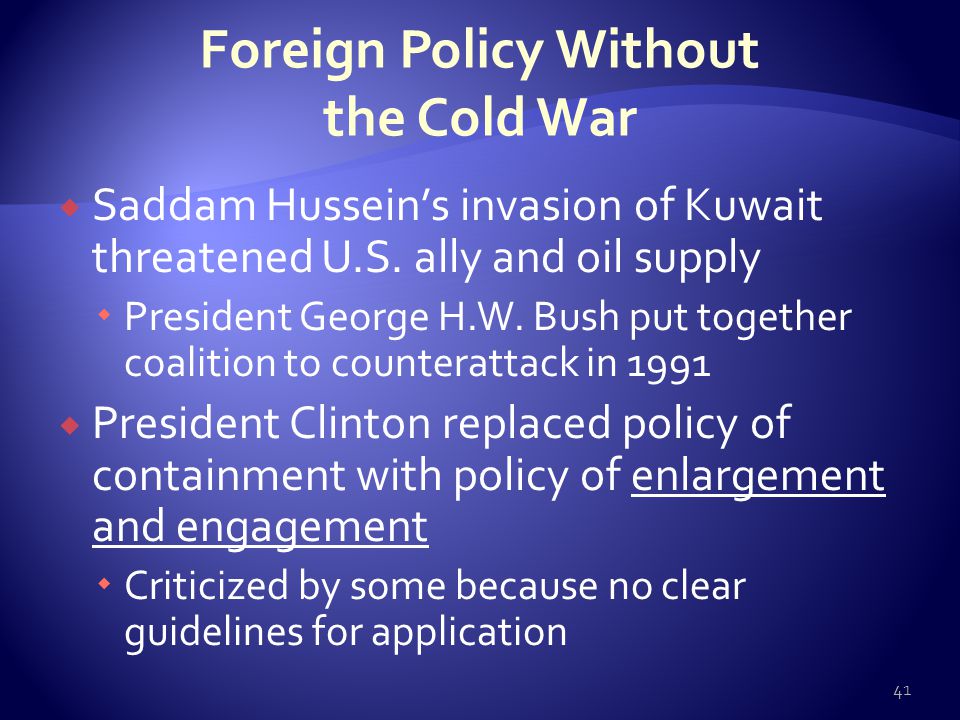 Foreign Policy Without the Cold War

Saddam Hussein's invasion of Kuwait threatened U.S. ally and oil supply

President George H.W. Bush put together coalition to counterattack in 1991

President Clinton replaced policy of containment with policy of enlargement and engagement

Criticized by some because no clear guidelines for application

41